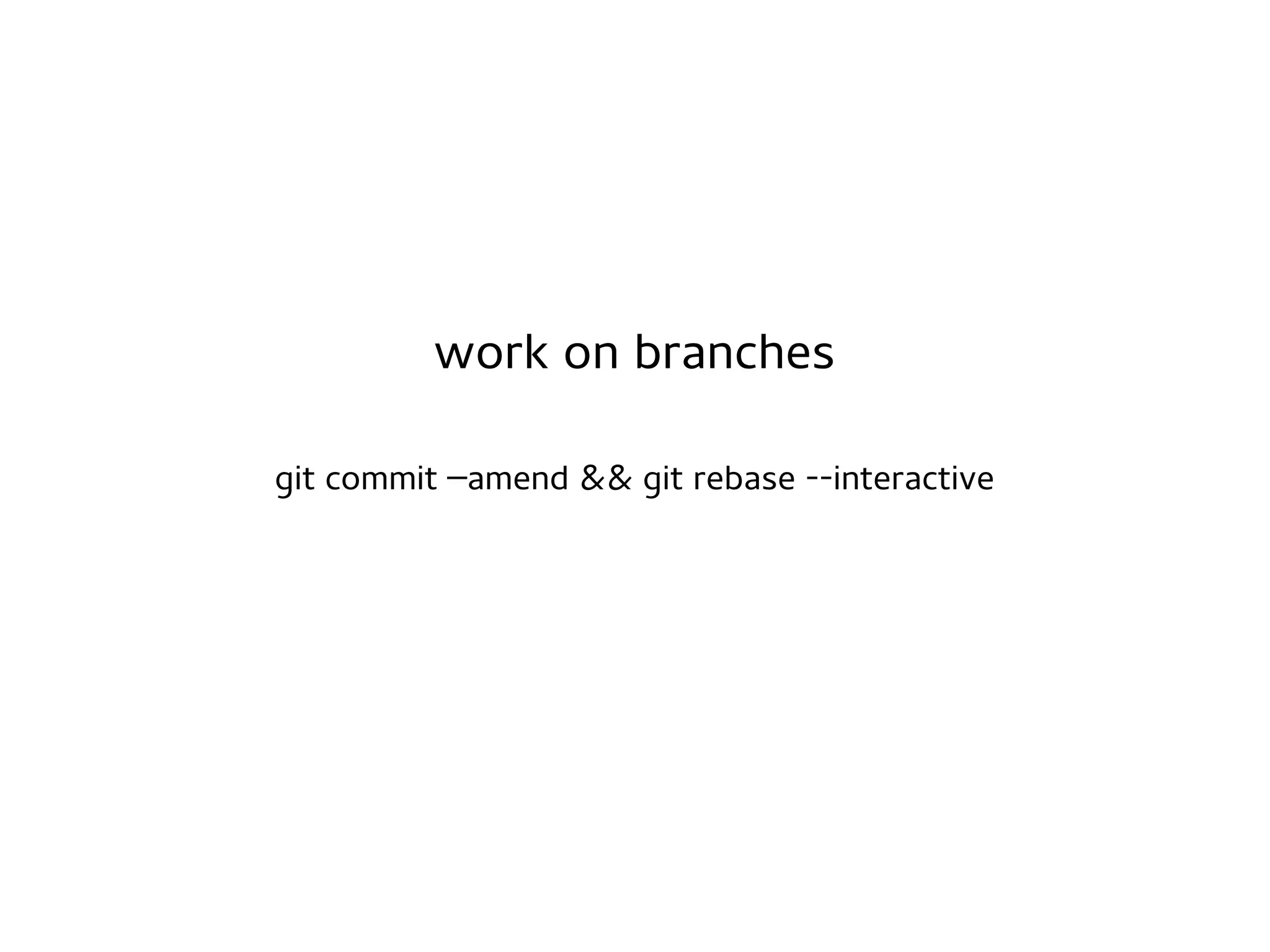 work on branches

git commit –amend && git rebase --interactive